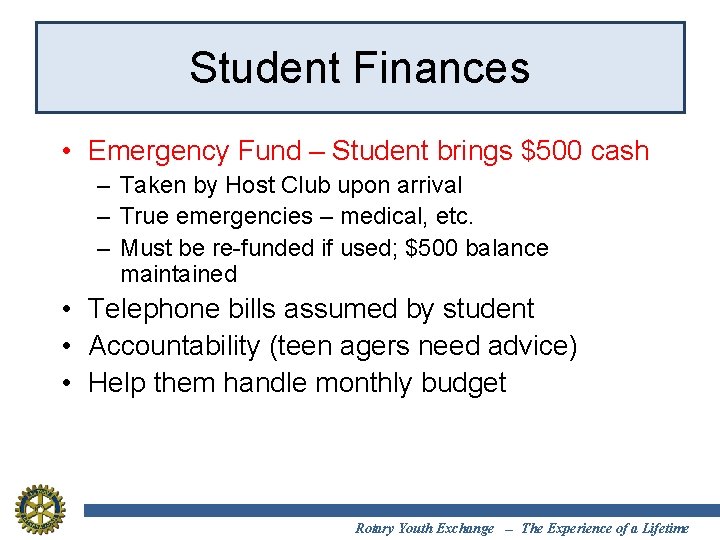 Student Finances

• Emergency Fund – Student brings \$500 cash
– Taken by Host Club upon arrival
– True emergencies – medical, etc.
– Must be re-funded if used; \$500 balance maintained
• Telephone bills assumed by student
• Accountability (teen agers need advice)
• Help them handle monthly budget

Rotary Youth Exchange – The Experience of a Lifetime